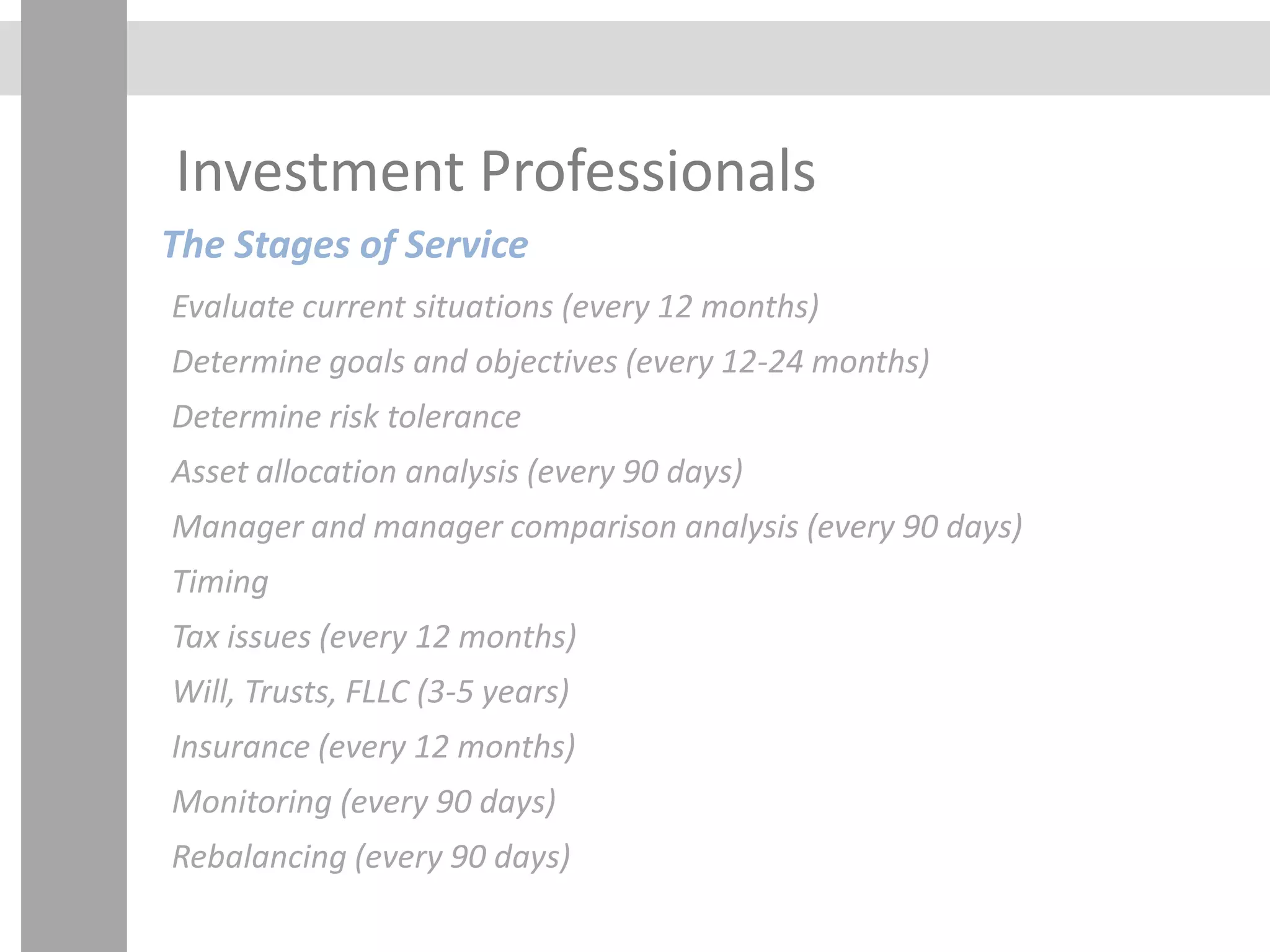 Investment Professionals

The Stages of Service

Evaluate current situations (every 12 months)

Determine goals and objectives (every 12-24 months)

Determine risk tolerance

Asset allocation analysis (every 90 days)

Manager and manager comparison analysis (every 90 days)

Timing

Tax issues (every 12 months)

Will, Trusts, FLLC (3-5 years)

Insurance (every 12 months)

Monitoring (every 90 days)

Rebalancing (every 90 days)